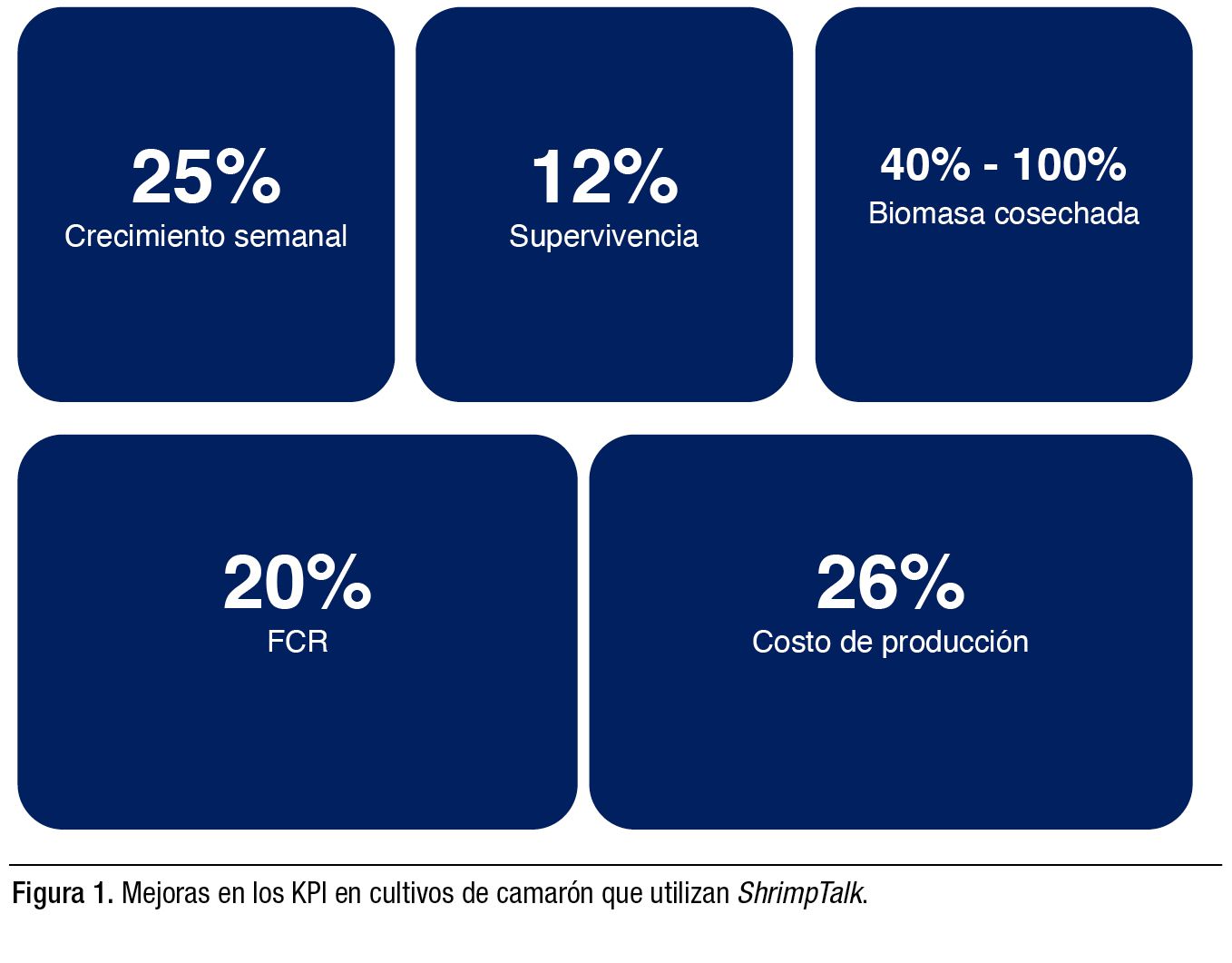 25%
Crecimiento semanal

12%
Supervivencia

40% - 100%
Biomasa cosechada

20%
FCR

26%
Costo de producción

Figura 1. Mejoras en los KPI en cultivos de camarón que utilizan ShrimpTalk.